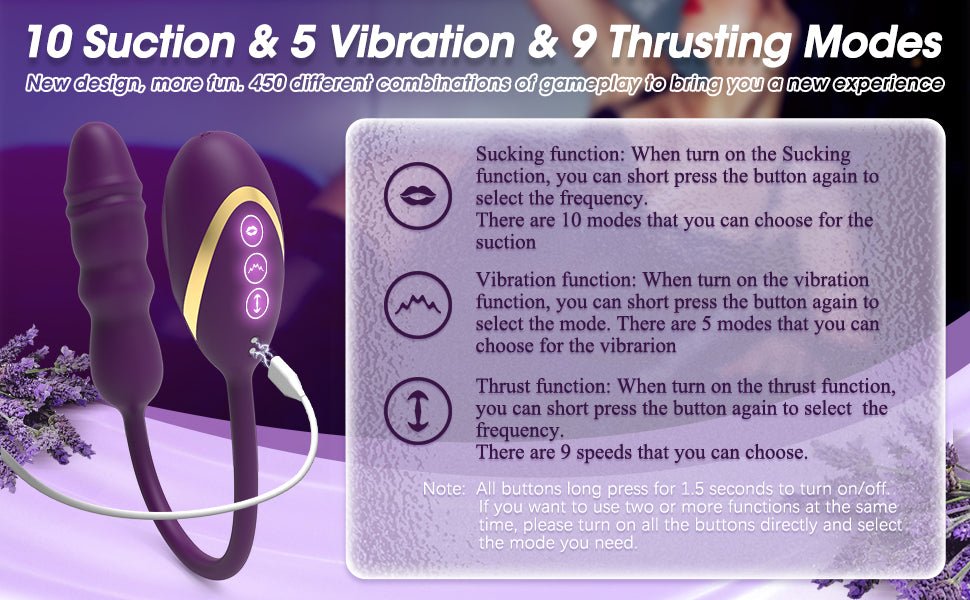 10 Suction & 5 Vibration & 9 Thrusting Modes

New design, more fun. 450 different combinations of gameplay to bring you a new experience

Sucking function: When turn on the Sucking function, you can short press the button again to select the frequency.
There are 10 modes that you can choose for the suction

Vibration function: When turn on the vibration function, you can short press the button again to select the mode. There are 5 modes that you can choose for the vibrarion

Thrust function: When turn on the thrust function, you can short press the button again to select the frequency.
There are 9 speeds that you can choose.

Note: All buttons long press for 1.5 seconds to turn on/off. If you want to use two or more functions at the same time, please turn on all the buttons directly and select the mode you need.